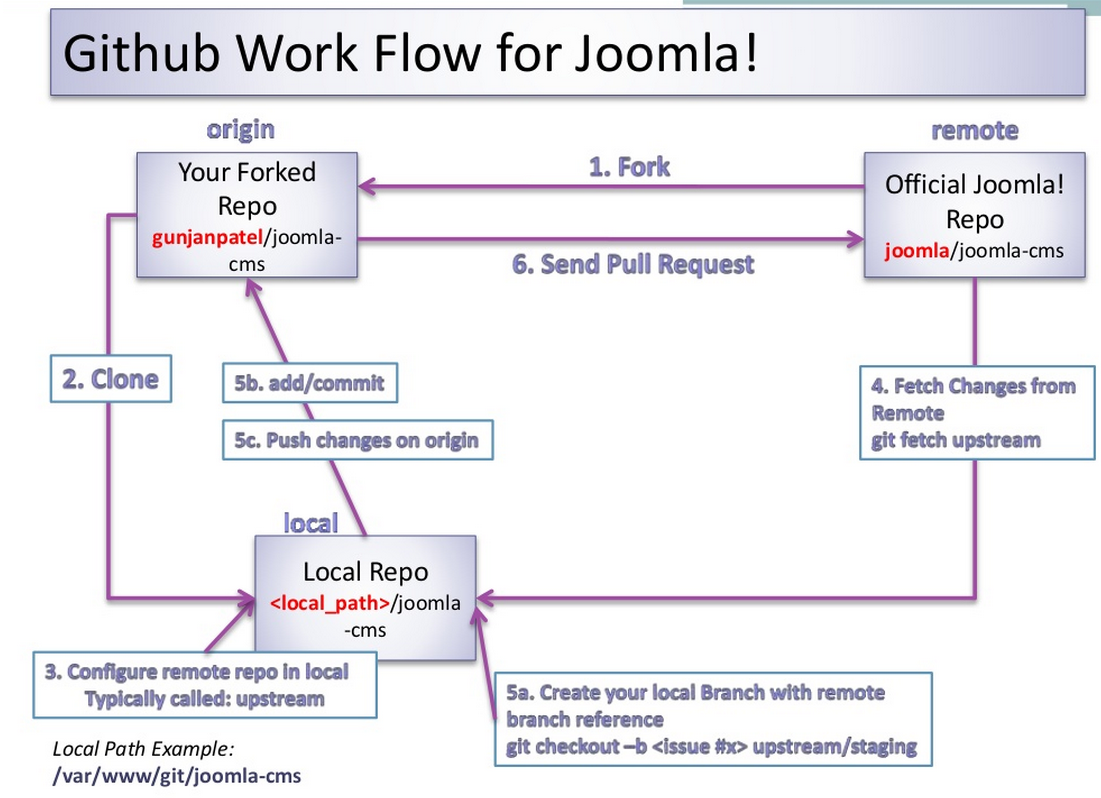 Github Work Flow for Joomla!

origin

Your Forked Repo
gunjanpatel/joomla-cms

1. Fork

6. Send Pull Request

remote

Official Joomla! Repo
joomla/joomla-cms

2. Clone

5b. add/commit

5c. Push changes on origin

4. Fetch Changes from Remote
git fetch upstream

local

Local Repo
<local_path>/joomla-cms

3. Configure remote repo in local
Typically called: upstream

5a. Create your local Branch with remote branch reference
git checkout –b <issue #x> upstream/staging

Local Path Example:
/var/www/git/joomla-cms